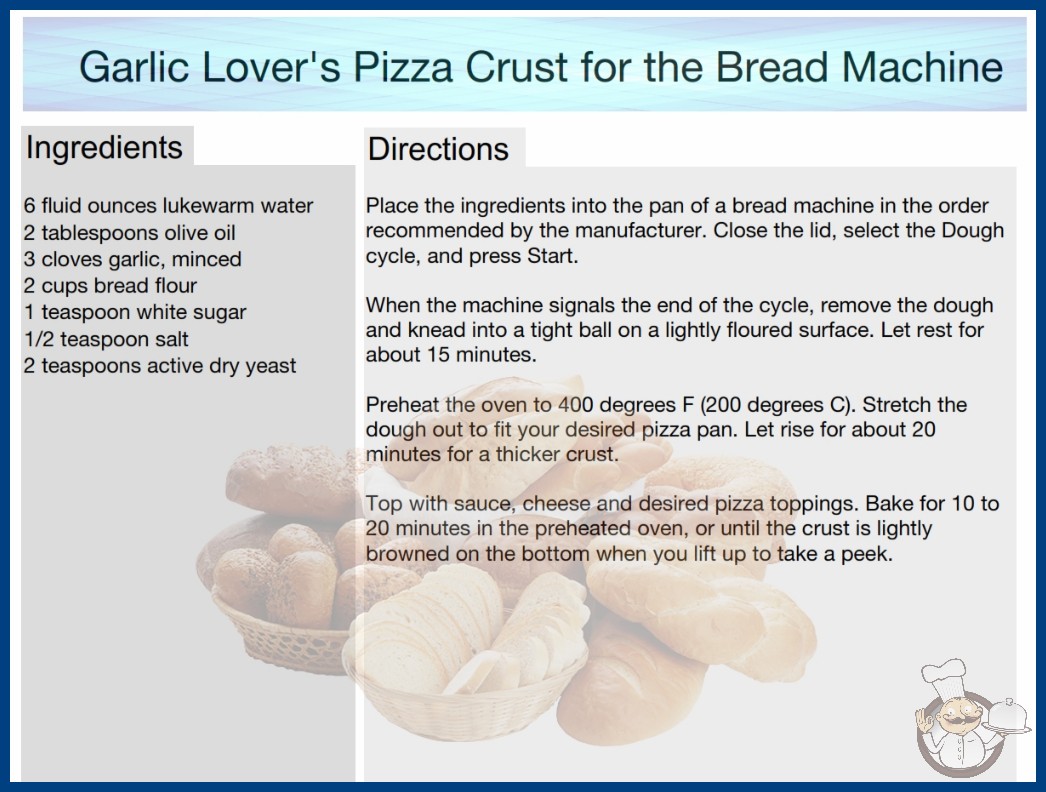 Garlic Lover's Pizza Crust for the Bread Machine

Ingredients

6 fluid ounces lukewarm water
2 tablespoons olive oil
3 cloves garlic, minced
2 cups bread flour
1 teaspoon white sugar
1/2 teaspoon salt
2 teaspoons active dry yeast

Directions

Place the ingredients into the pan of a bread machine in the order recommended by the manufacturer. Close the lid, select the Dough cycle, and press Start.

When the machine signals the end of the cycle, remove the dough and knead into a tight ball on a lightly floured surface. Let rest for about 15 minutes.

Preheat the oven to 400 degrees F (200 degrees C). Stretch the dough out to fit your desired pizza pan. Let rise for about 20 minutes for a thicker crust.

Top with sauce, cheese and desired pizza toppings. Bake for 10 to 20 minutes in the preheated oven, or until the crust is lightly browned on the bottom when you lift up to take a peek.